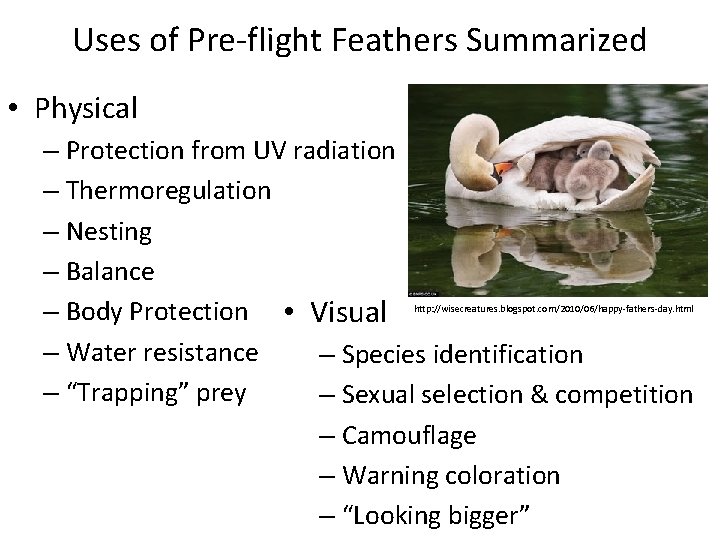 Uses of Pre-flight Feathers Summarized

• Physical
– Protection from UV radiation
– Thermoregulation
– Nesting
– Balance
– Body Protection
– Water resistance
– “Trapping” prey

http://wisecreatures.blogspot.com/2010/06/happy-fathers-day.html

• Visual
– Species identification
– Sexual selection & competition
– Camouflage
– Warning coloration
– “Looking bigger”